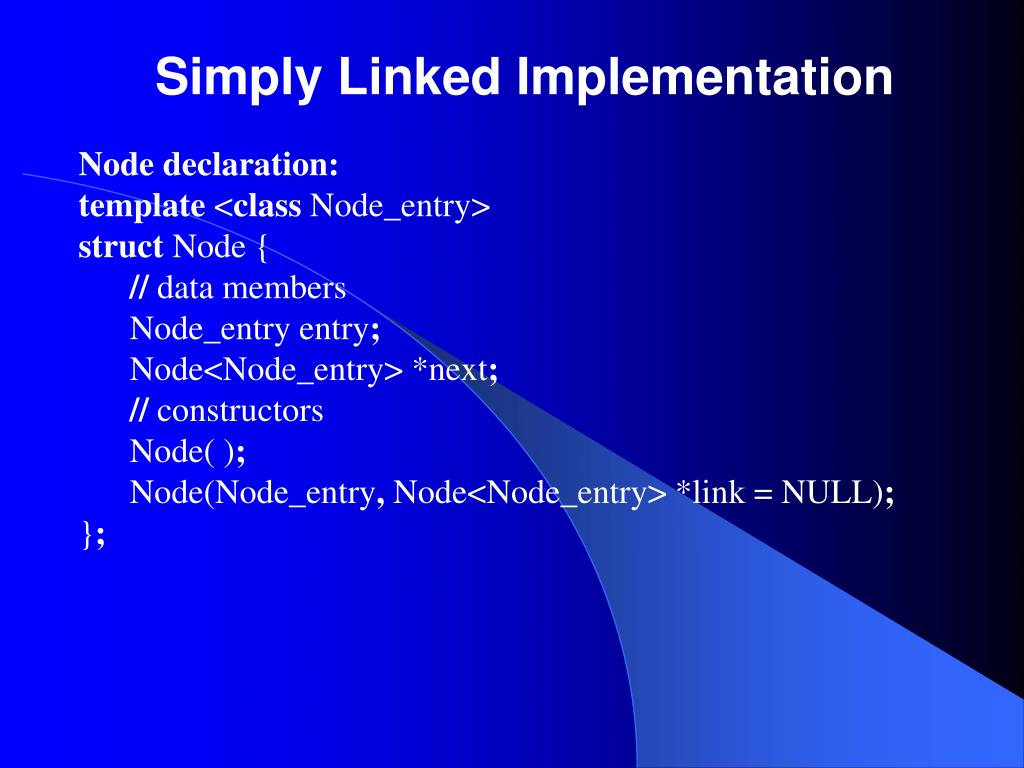 Simply Linked Implementation

Node declaration:
template <class Node_entry>
struct Node {
// data members
Node_entry entry;
Node<Node_entry> *next;
// constructors
Node( );
Node(Node_entry, Node<Node_entry> *link = NULL);
};